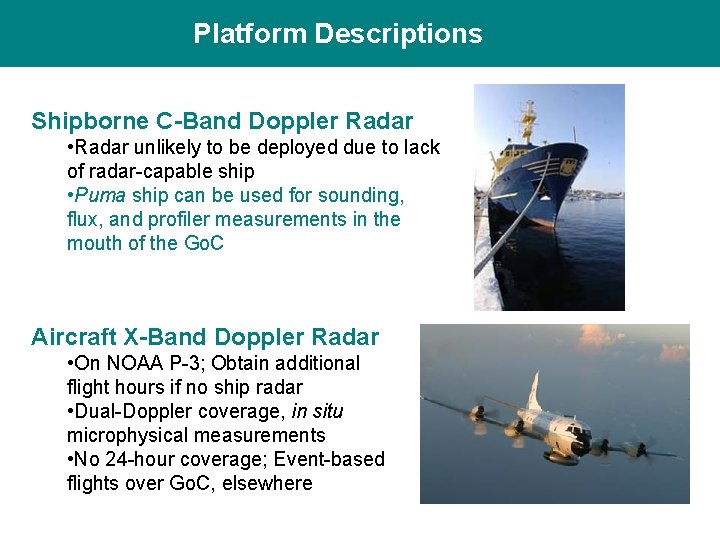 Platform Descriptions

Shipborne C-Band Doppler Radar

•Radar unlikely to be deployed due to lack of radar-capable ship

•Puma ship can be used for sounding, flux, and profiler measurements in the mouth of the GoC

Aircraft X-Band Doppler Radar

•On NOAA P-3; Obtain additional flight hours if no ship radar

•Dual-Doppler coverage, in situ microphysical measurements

•No 24-hour coverage; Event-based flights over GoC, elsewhere